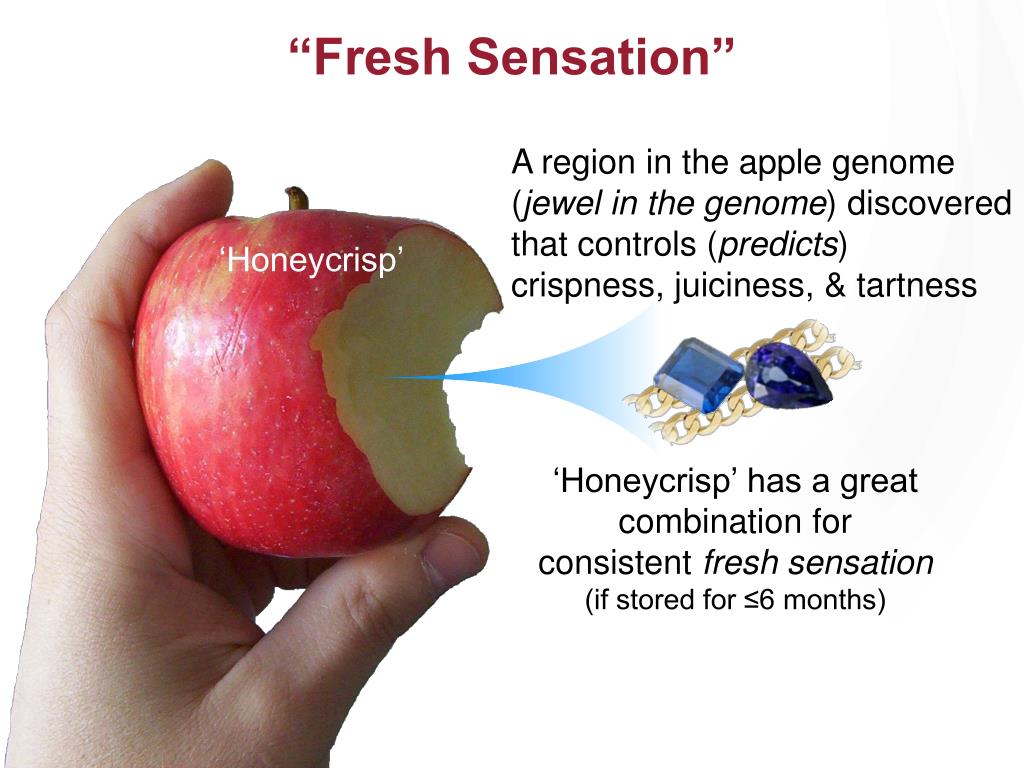 “Fresh Sensation”

‘Honeycrisp’

A region in the apple genome (jewel in the genome) discovered that controls (predicts) crispness, juiciness, & tartness

‘Honeycrisp’ has a great combination for consistent fresh sensation
(if stored for ≤6 months)